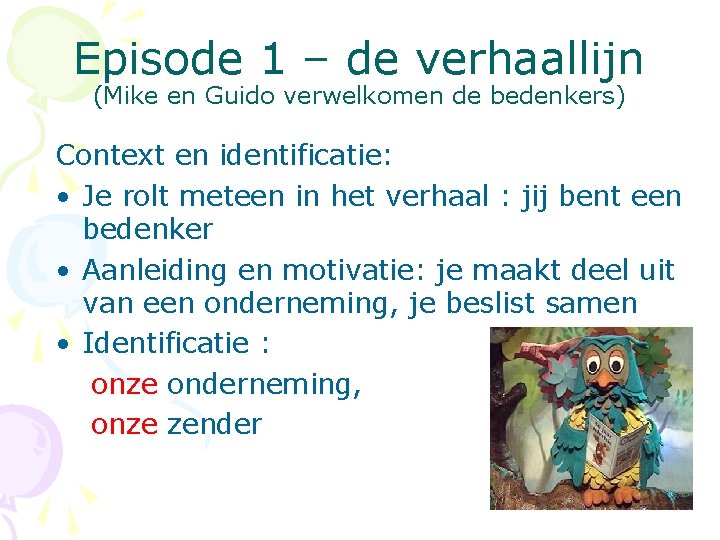 Episode 1 – de verhaallijn
(Mike en Guido verwelkomen de bedenkers)

Context en identificatie:

• Je rolt meteen in het verhaal : jij bent een bedenker
• Aanleiding en motivatie: je maakt deel uit van een onderneming, je beslist samen
• Identificatie :
onze onderneming,
onze zender